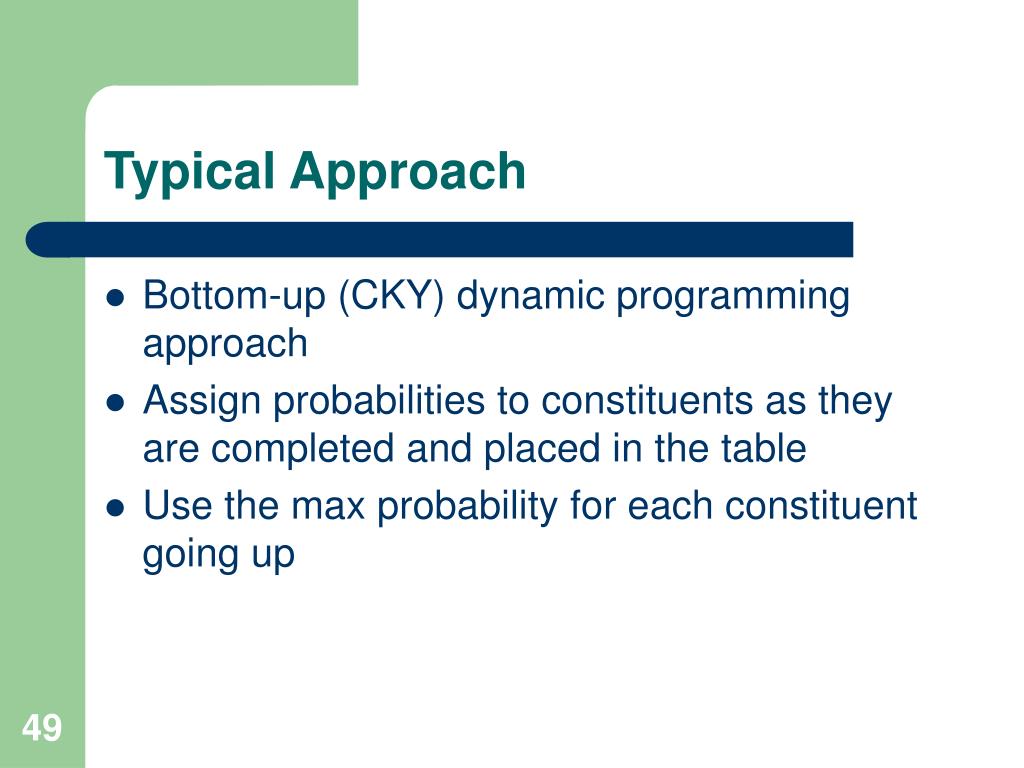 Typical Approach

- Bottom-up (CKY) dynamic programming approach
- Assign probabilities to constituents as they are completed and placed in the table
- Use the max probability for each constituent going up

49